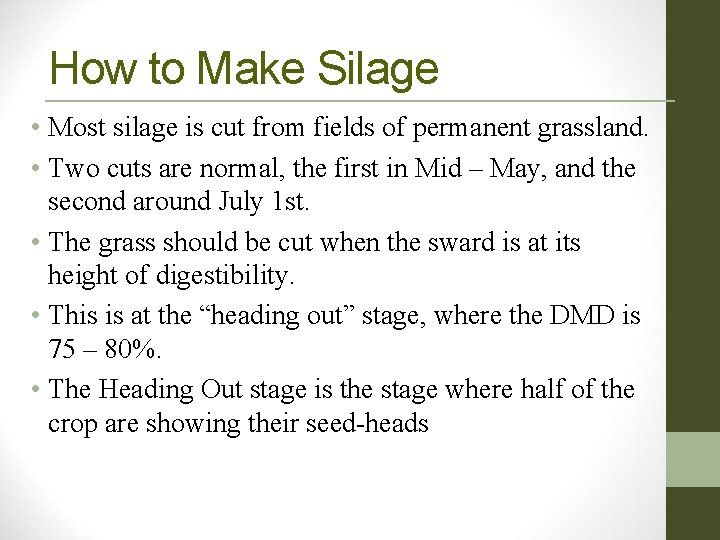 How to Make Silage

• Most silage is cut from fields of permanent grassland.

• Two cuts are normal, the first in Mid – May, and the second around July 1st.

• The grass should be cut when the sward is at its height of digestibility.

• This is at the “heading out” stage, where the DMD is 75 – 80%.

• The Heading Out stage is the stage where half of the crop are showing their seed-heads